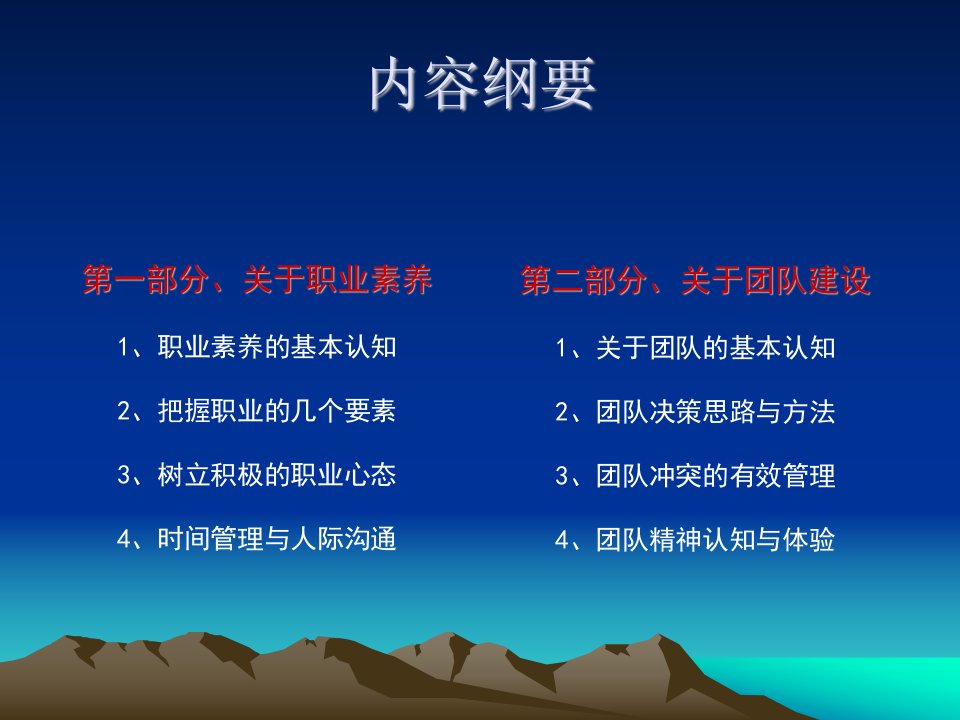 内容纲要

第一部分、关于职业素养

1、职业素养的基本认知

2、把握职业的几个要素

3、树立积极的职业心态

4、时间管理与人际沟通

第二部分、关于团队建设

1、关于团队的基本认知

2、团队决策思路与方法

3、团队冲突的有效管理

4、团队精神认知与体验